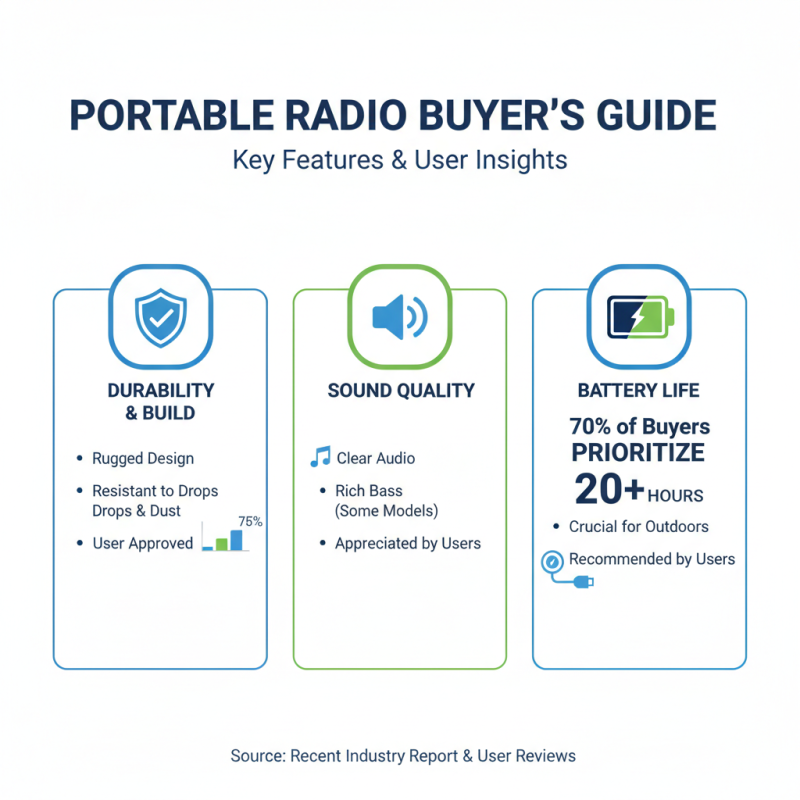 PORTABLE RADIO BUYER'S GUIDE

Key Features & User Insights

DURABILITY & BUILD

• Rugged Design
• Resistant to Drops Drops & Dust
• User Approved 75%

SOUND QUALITY

Clear Audio
• Rich Bass (Some Models)
• Appreciated by Users

BATTERY LIFE

70% of Buyers PRIORITIZE 20+ HOURS

• Crucial for Outdoors
Recommended by Users

Source: Recent Industry Report & User Reviews